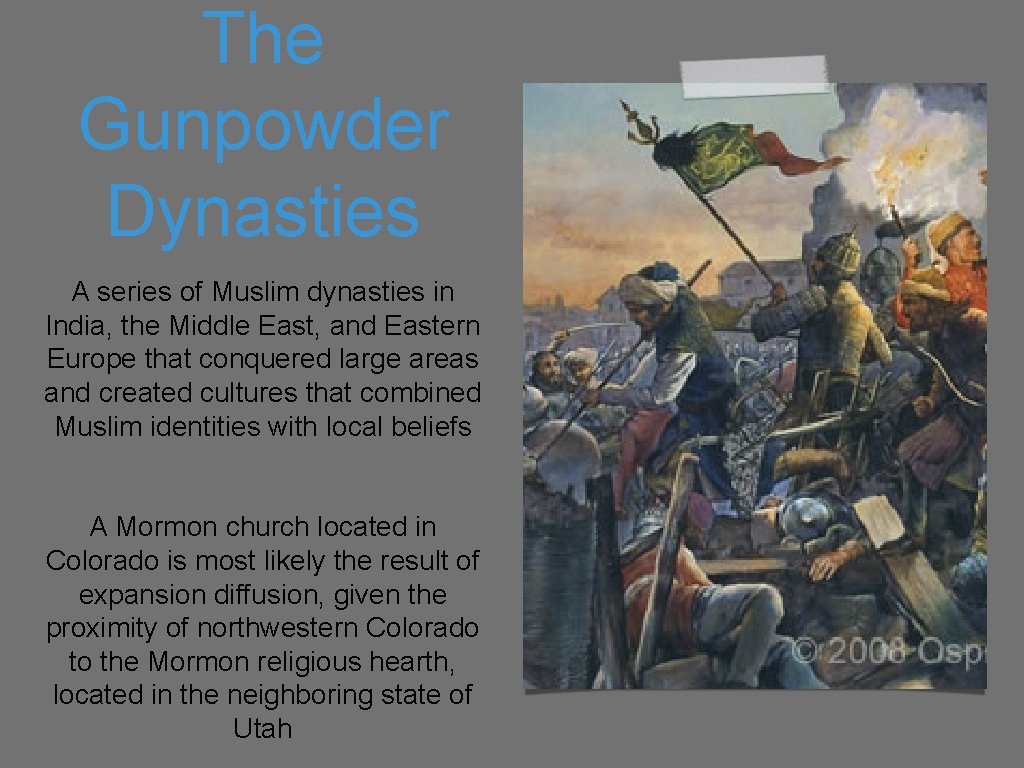 The Gunpowder Dynasties

A series of Muslim dynasties in India, the Middle East, and Eastern Europe that conquered large areas and created cultures that combined Muslim identities with local beliefs

A Mormon church located in Colorado is most likely the result of expansion diffusion, given the proximity of northwestern Colorado to the Mormon religious hearth, located in the neighboring state of Utah

©2008 Osp